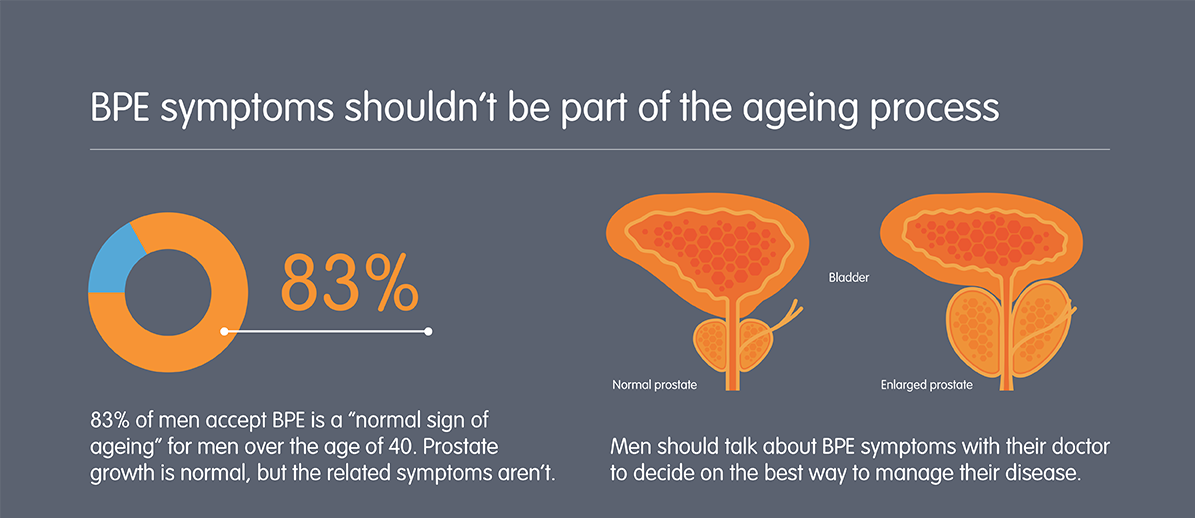 BPE symptoms shouldn't be part of the ageing process

83%

83% of men accept BPE is a "normal sign of ageing" for men over the age of 40. Prostate growth is normal, but the related symptoms aren't.

Bladder

Normal prostate

Enlarged prostate

Men should talk about BPE symptoms with their doctor to decide on the best way to manage their disease.